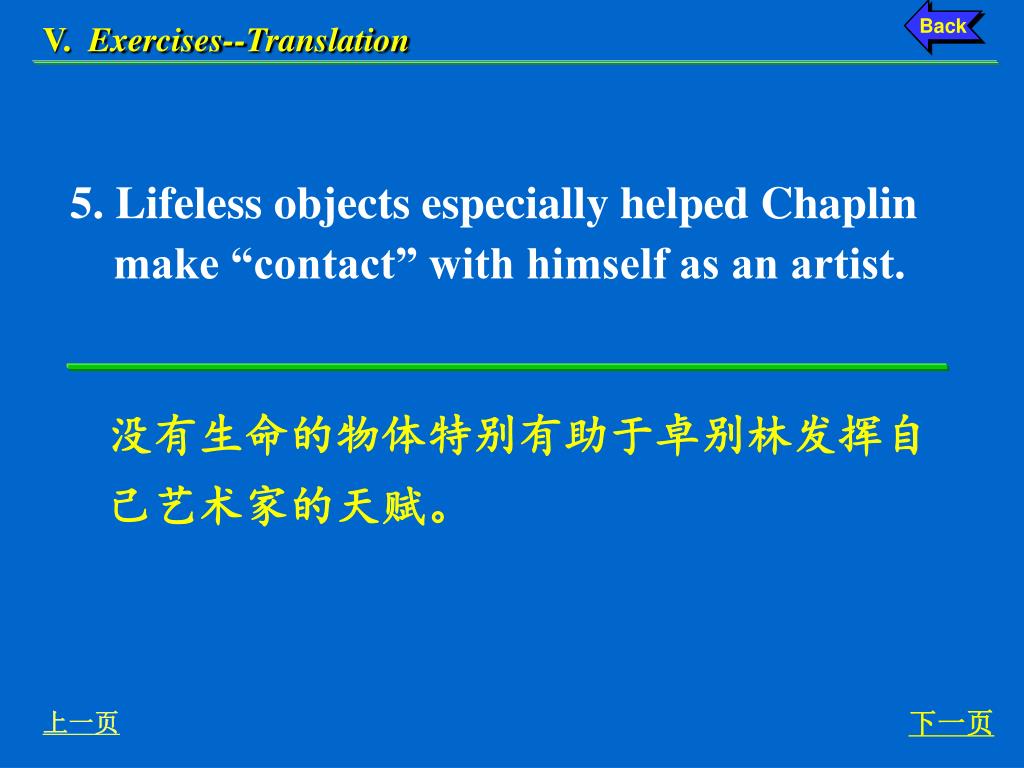 V. Exercises--Translation

Back

5. Lifeless objects especially helped Chaplin make “contact” with himself as an artist.

没有生命的物体特别有助于卓别林发挥自己艺术家的天赋。

上一页

下一页